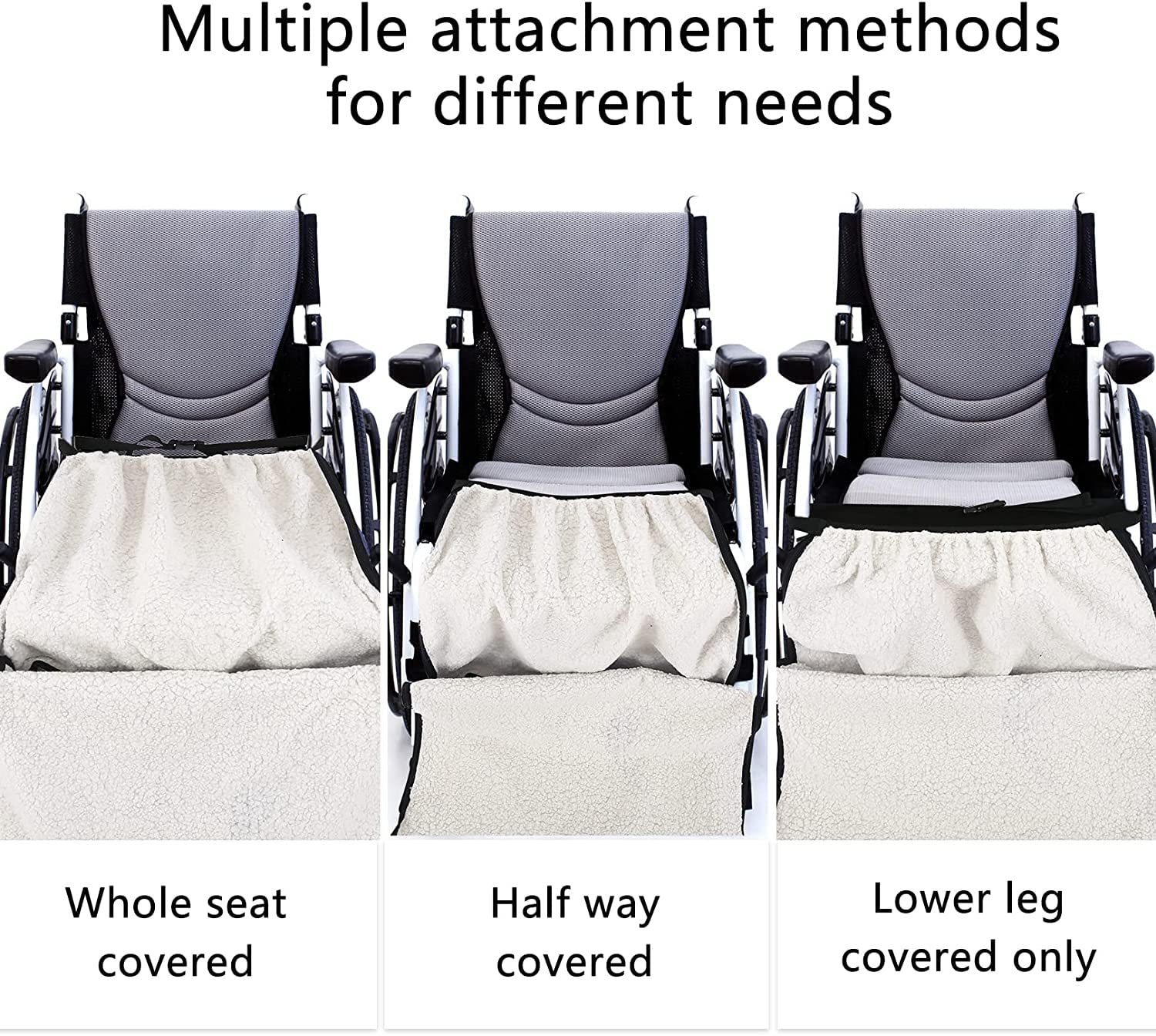 Multiple attachment methods for different needs

Whole seat covered

Half way covered

Lower leg covered only